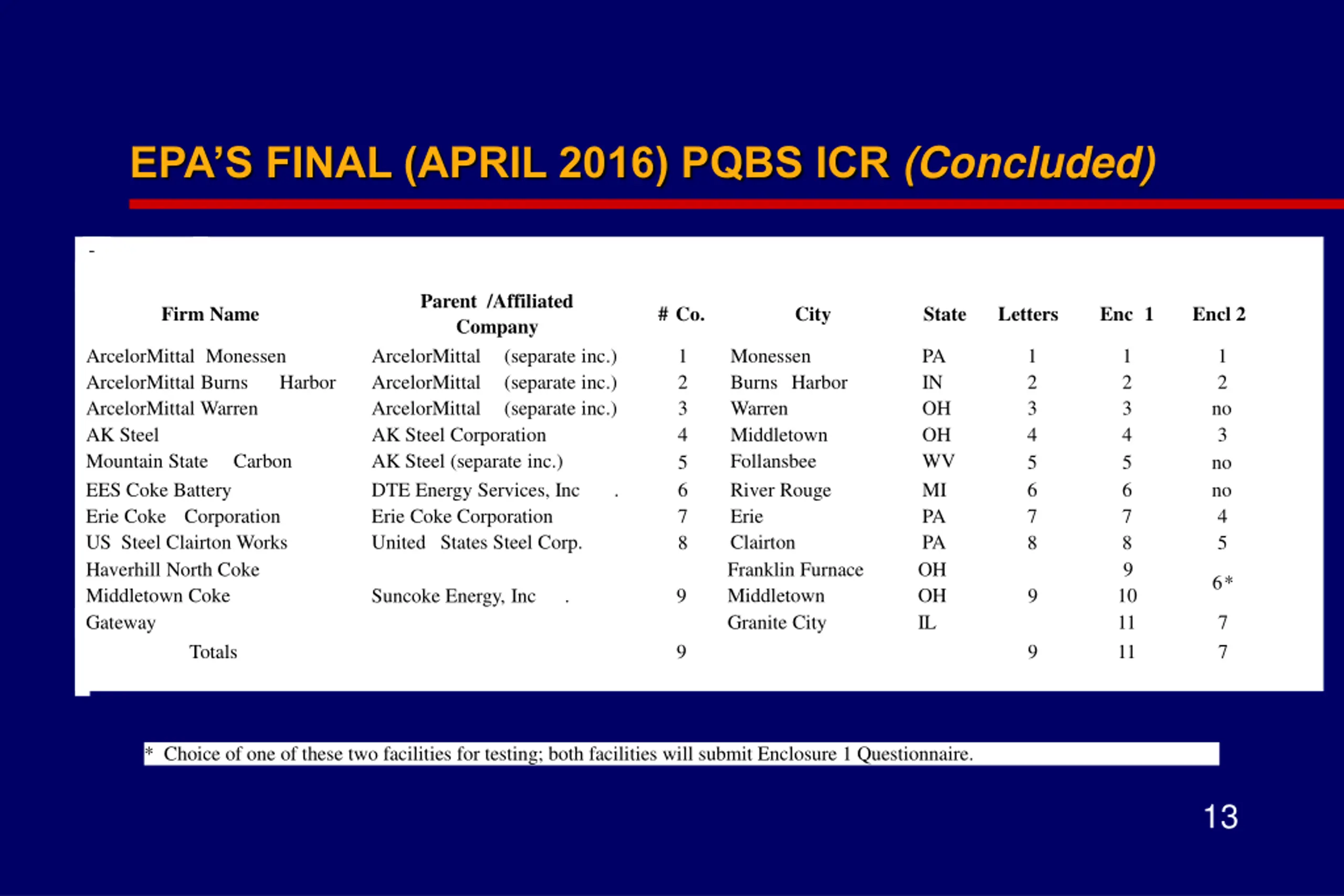 EPA'S FINAL (APRIL 2016) PQBS ICR (Concluded)

-

| Firm Name | Parent /Affiliated Company | # Co. | City | State | Letters | Enc 1 | Encl 2 |
|---|---|---|---|---|---|---|---|
| ArcelorMittal Monessen | ArcelorMittal (separate inc.) | 1 | Monessen | PA | 1 | 1 | 1 |
| ArcelorMittal Burns Harbor | ArcelorMittal (separate inc.) | 2 | Burns Harbor | IN | 2 | 2 | 2 |
| ArcelorMittal Warren | ArcelorMittal (separate inc.) | 3 | Warren | OH | 3 | 3 | no |
| AK Steel | AK Steel Corporation | 4 | Middletown | OH | 4 | 4 | 3 |
| Mountain State Carbon | AK Steel (separate inc.) | 5 | Follansbee | WV | 5 | 5 | no |
| EES Coke Battery | DTE Energy Services, Inc . | 6 | River Rouge | MI | 6 | 6 | no |
| Erie Coke Corporation | Erie Coke Corporation | 7 | Erie | PA | 7 | 7 | 4 |
| US Steel Clairton Works | United States Steel Corp. | 8 | Clairton | PA | 8 | 8 | 5 |
| Haverhill North Coke | | | Franklin Furnace | OH | | 9 | 6* |
| Middletown Coke | Suncoke Energy, Inc . | 9 | Middletown | OH | 9 | 10 | |
| Gateway | | | Granite City | IL | | 11 | 7 |
| Totals | | 9 | | | 9 | 11 | 7 |

* Choice of one of these two facilities for testing; both facilities will submit Enclosure 1 Questionnaire.

13